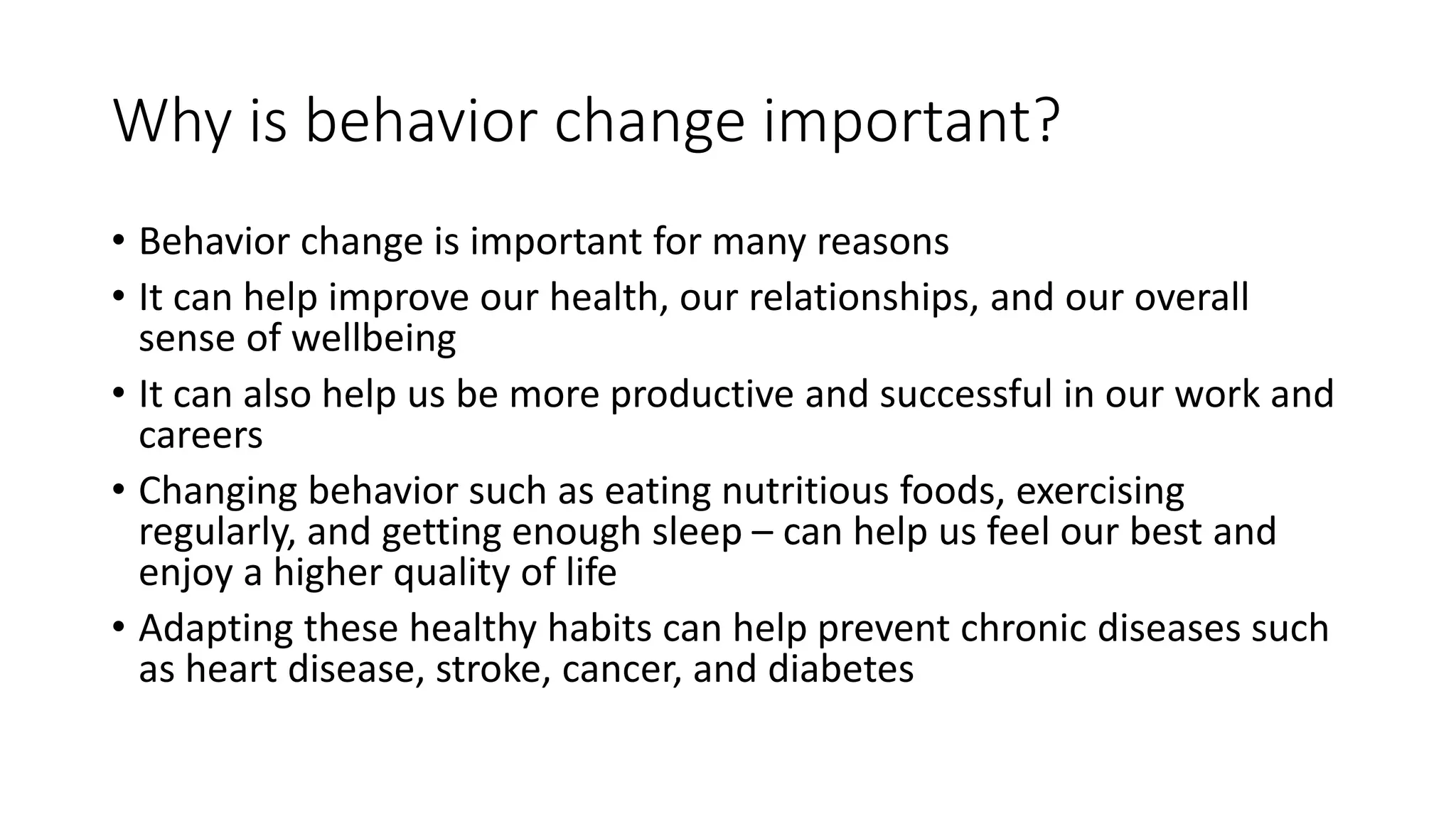 Why is behavior change important?

• Behavior change is important for many reasons
• It can help improve our health, our relationships, and our overall sense of wellbeing
• It can also help us be more productive and successful in our work and careers
• Changing behavior such as eating nutritious foods, exercising regularly, and getting enough sleep – can help us feel our best and enjoy a higher quality of life
• Adapting these healthy habits can help prevent chronic diseases such as heart disease, stroke, cancer, and diabetes